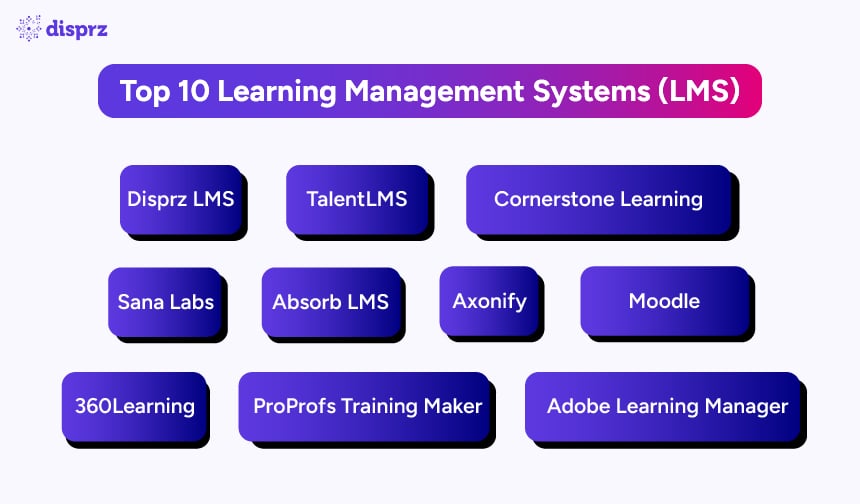 disprz

Top 10 Learning Management Systems (LMS)

Disprz LMS

TalentLMS

Cornerstone Learning

Sana Labs

Absorb LMS

Axonify

Moodle

360Learning

ProProfs Training Maker

Adobe Learning Manager